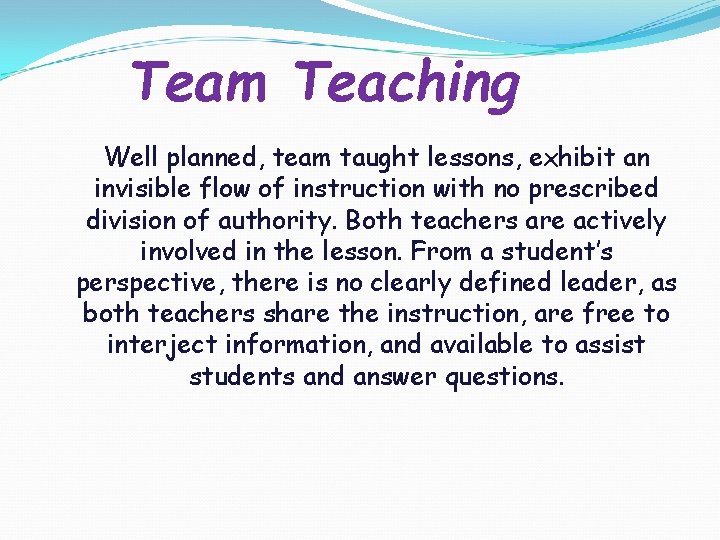 Team Teaching

Well planned, team taught lessons, exhibit an invisible flow of instruction with no prescribed division of authority. Both teachers are actively involved in the lesson. From a student's perspective, there is no clearly defined leader, as both teachers share the instruction, are free to interject information, and available to assist students and answer questions.